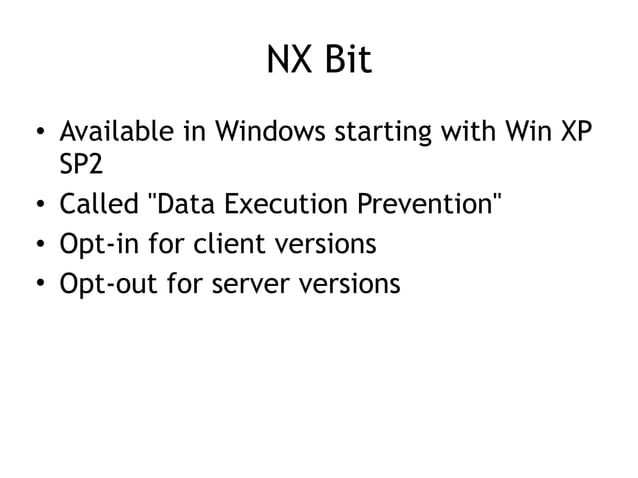 NX Bit

• Available in Windows starting with Win XP SP2
• Called "Data Execution Prevention"
• Opt-in for client versions
• Opt-out for server versions